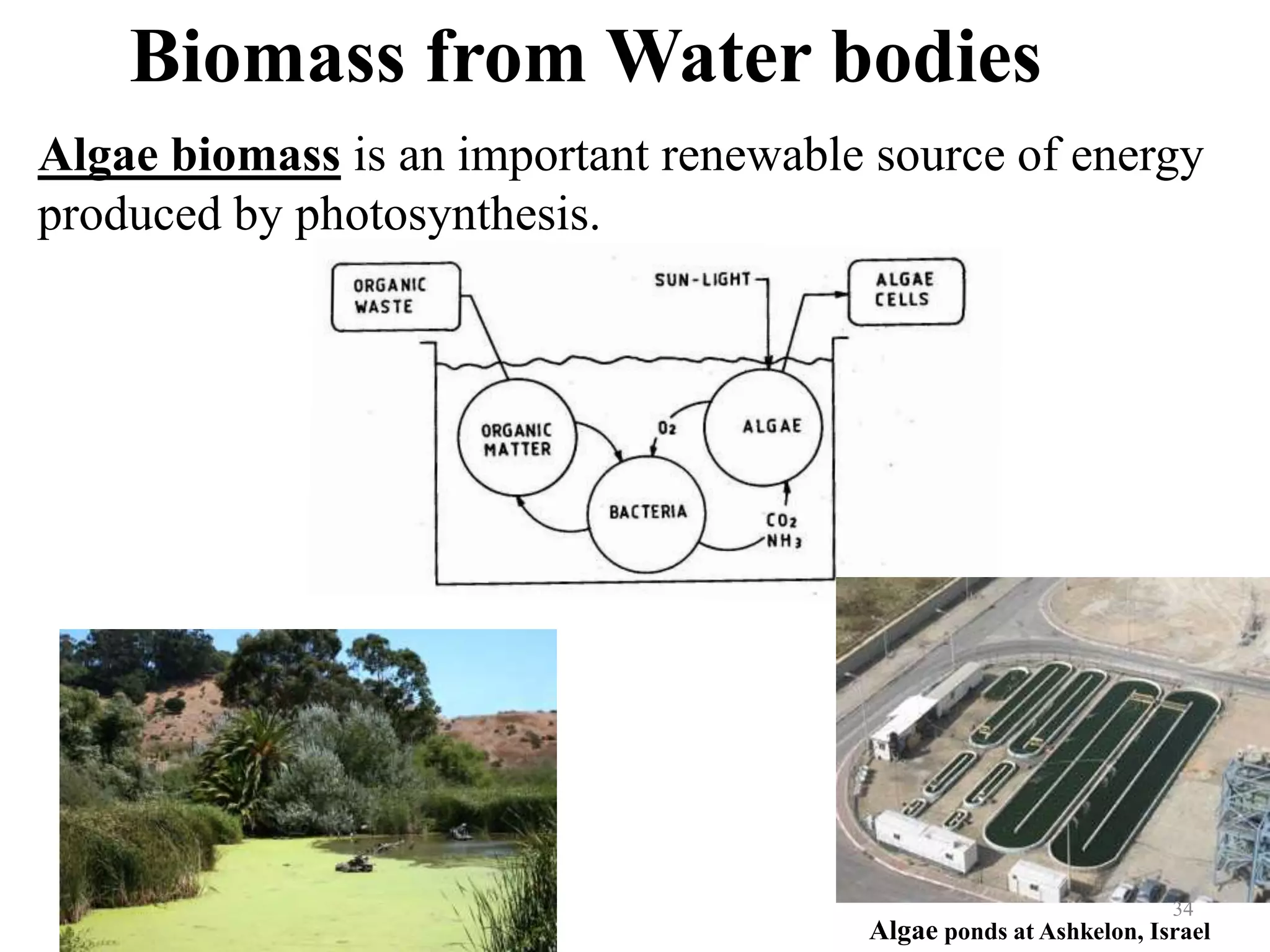 Biomass from Water bodies

Algae biomass is an important renewable source of energy produced by photosynthesis.

ORGANIC WASTE

SUN-LIGHT

ALGAE CELLS

ORGANIC MATTER

$O_2$

ALGAE

BACTERIA

$CO_2$
$NH_3$

34

Algae ponds at Ashkelon, Israel